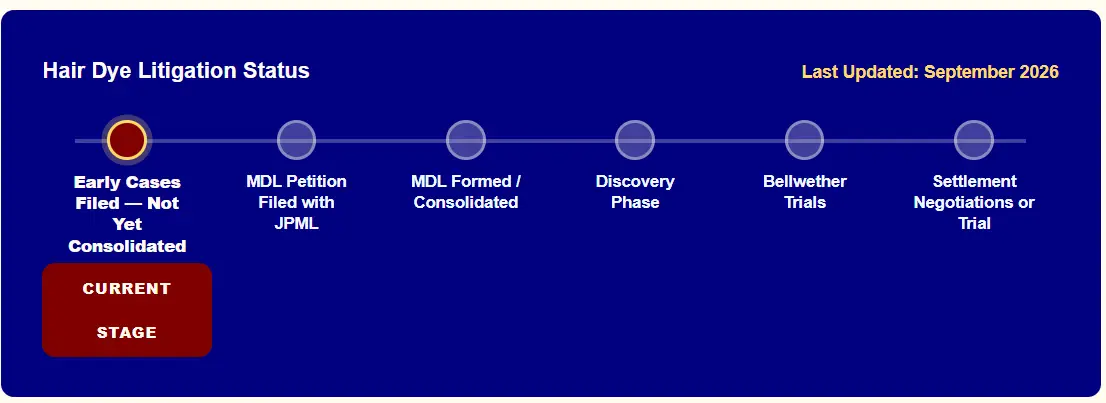 Hair Dye Litigation Status

Last Updated: September 2026

Early Cases Filed — Not Yet Consolidated

CURRENT STAGE

MDL Petition Filed with JPML

MDL Formed / Consolidated

Discovery Phase

Bellwether Trials

Settlement Negotiations or Trial